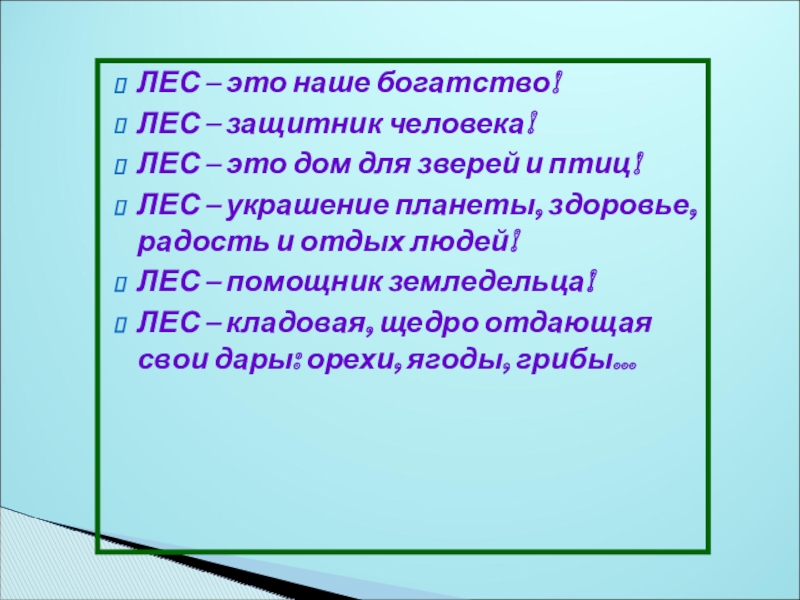 ЛЕС – это наше богатство!
ЛЕС – защитник человека!
ЛЕС – это дом для зверей и птиц!
ЛЕС – украшение планеты, здоровье, радость и отдых людей!
ЛЕС – помощник земледельца!
ЛЕС – кладовая, щедро отдающая свои дары: орехи, ягоды, грибы…